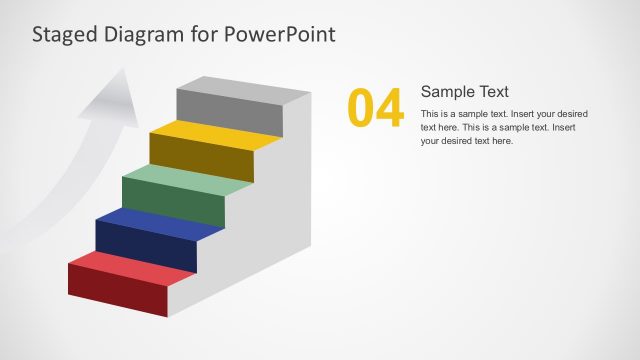 Staged Diagram for PowerPoint

04

Sample Text

This is a sample text. Insert your desired text here. This is a sample text. Insert your desired text here.